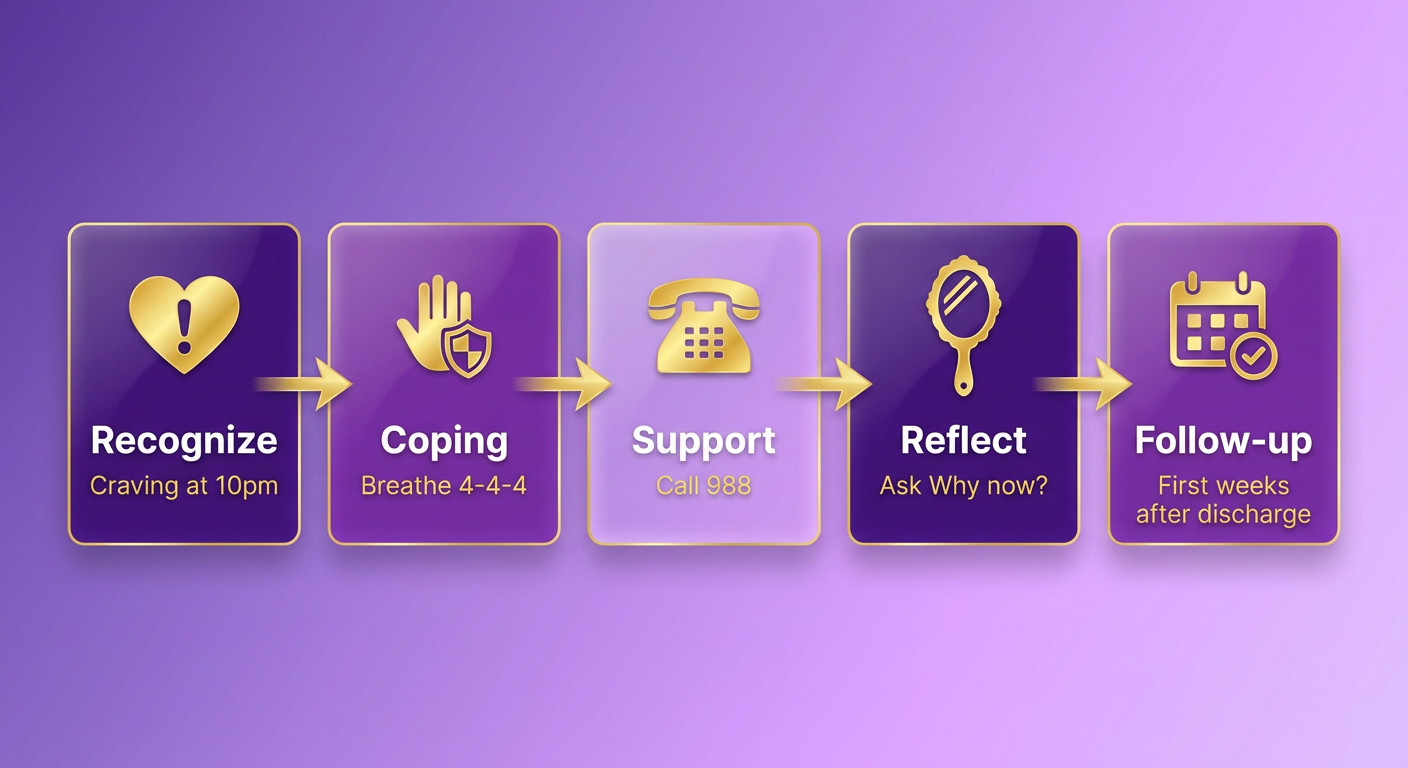 Recognize
Craving at 10pm

Coping
Breathe 4-4-4

Support
Call 988

Reflect
Ask Why now?

Follow-up
First weeks after discharge